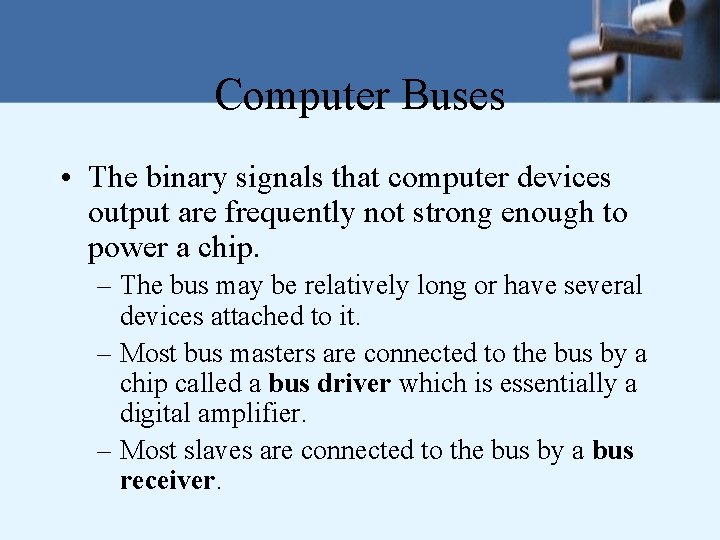 Computer Buses

• The binary signals that computer devices output are frequently not strong enough to power a chip.

– The bus may be relatively long or have several devices attached to it.

– Most bus masters are connected to the bus by a chip called a bus driver which is essentially a digital amplifier.

– Most slaves are connected to the bus by a bus receiver.